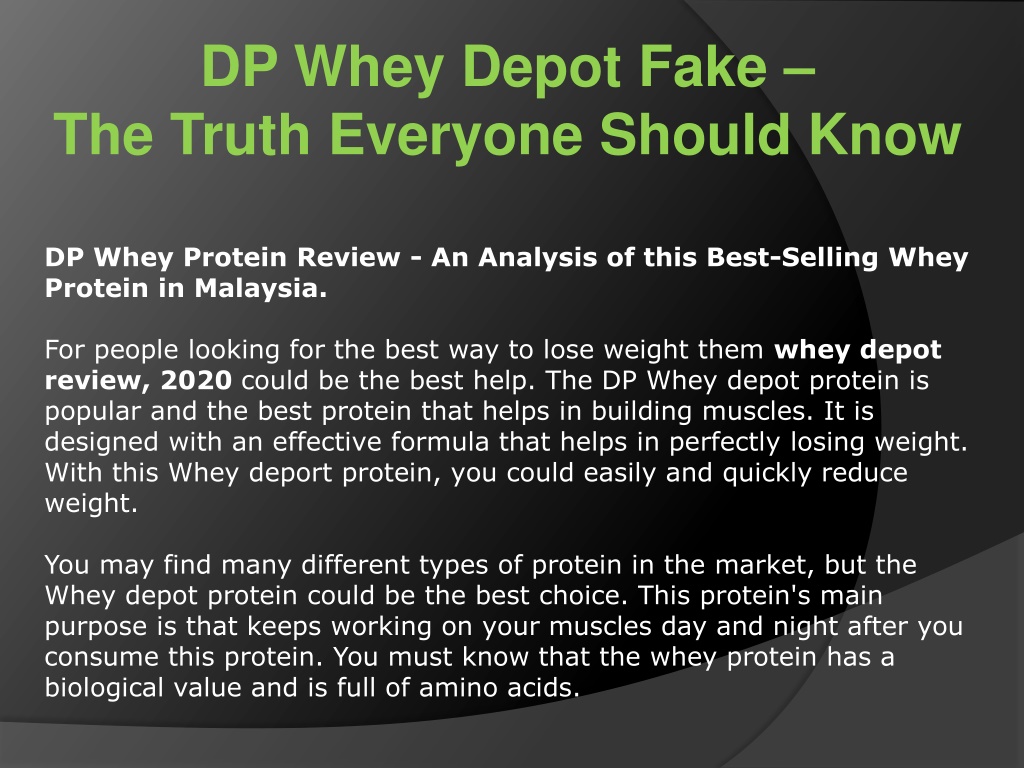 DP Whey Depot Fake –
The Truth Everyone Should Know

DP Whey Protein Review - An Analysis of this Best-Selling Whey Protein in Malaysia.

For people looking for the best way to lose weight them whey depot review, 2020 could be the best help. The DP Whey depot protein is popular and the best protein that helps in building muscles. It is designed with an effective formula that helps in perfectly losing weight. With this Whey deport protein, you could easily and quickly reduce weight.

You may find many different types of protein in the market, but the Whey depot protein could be the best choice. This protein's main purpose is that keeps working on your muscles day and night after you consume this protein. You must know that the whey protein has a biological value and is full of amino acids.